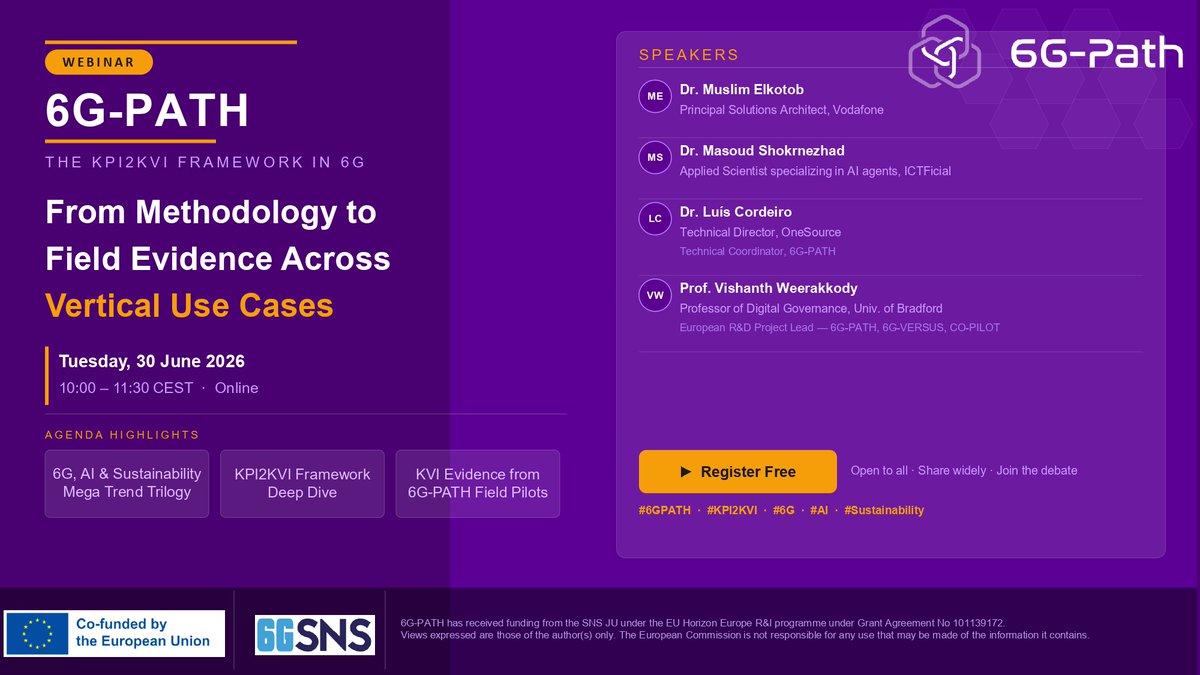 WEBINAR

6G-PATH

THE KPI2KVI FRAMEWORK IN 6G

From Methodology to Field Evidence Across Vertical Use Cases

Tuesday, 30 June 2026
10:00 – 11:30 CEST · Online

AGENDA HIGHLIGHTS

6G, AI & Sustainability Mega Trend Trilogy

KPI2KVI Framework Deep Dive

KVI Evidence from 6G-PATH Field Pilots

6G-Path

SPEAKERS

ME
Dr. Muslim Elkotob
Principal Solutions Architect, Vodafone

MS
Dr. Masoud Shokrnezhad
Applied Scientist specializing in AI agents, ICTFicial

LC
Dr. Luís Cordeiro
Technical Director, OneSource
Technical Coordinator, 6G-PATH

VW
Prof. Vishanth Weerakkody
Professor of Digital Governance, Univ. of Bradford
European R&D Project Lead — 6G-PATH, 6G-VERSUS, CO-PILOT

► Register Free

Open to all · Share widely · Join the debate

#6GPATH · #KPI2KVI · #6G · #AI · #Sustainability

Co-funded by the European Union

6GSNS

6G-PATH has received funding from the SNS JU under the EU Horizon Europe R&I programme under Grant Agreement No 101139172.
Views expressed are those of the author(s) only. The European Commission is not responsible for any use that may be made of the information it contains.